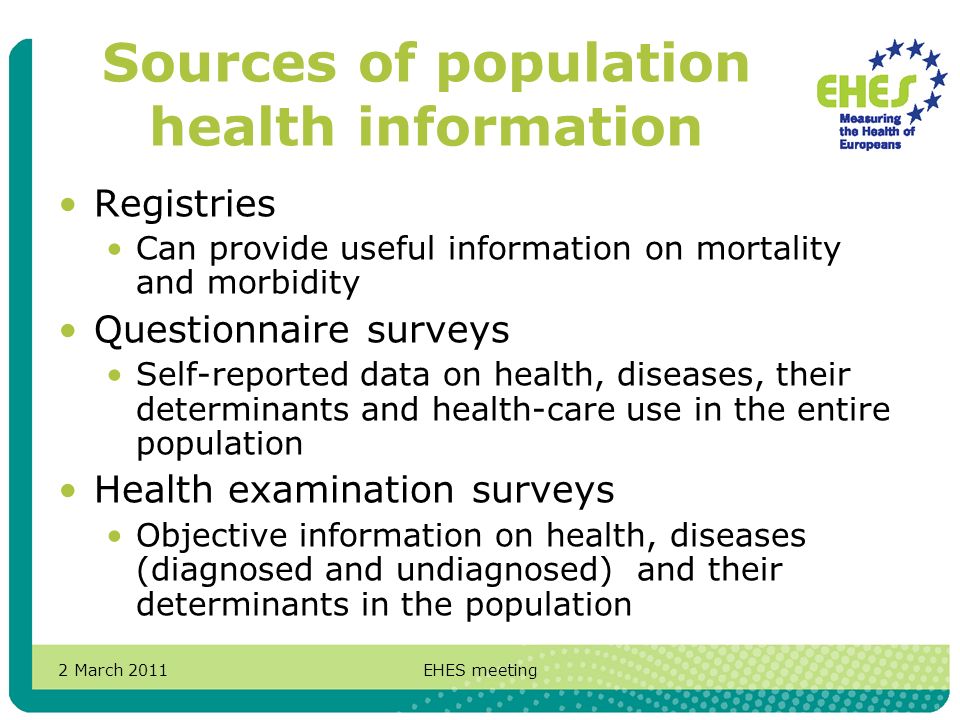 Sources of population health information

EHES
Measuring the Health of Europeans

• Registries
  • Can provide useful information on mortality and morbidity
• Questionnaire surveys
  • Self-reported data on health, diseases, their determinants and health-care use in the entire population
• Health examination surveys
  • Objective information on health, diseases (diagnosed and undiagnosed) and their determinants in the population

2 March 2011
EHES meeting